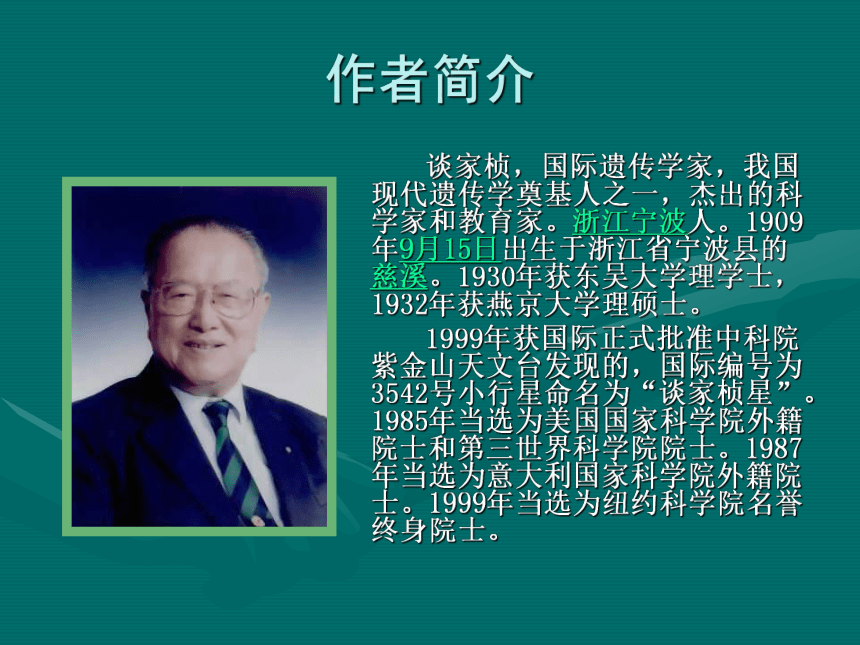 作者简介

谈家桢，国际遗传学家，我国现代遗传学奠基人之一，杰出的科学家和教育家。浙江宁波人。1909年9月15日出生于浙江省宁波县的慈溪。1930年获东吴大学理学士，1932年获燕京大学理硕士。

1999年获国际正式批准中科院紫金山天文台发现的，国际编号为3542号小行星命名为“谈家桢星”。1985年当选为美国国家科学院外籍院士和第三世界科学院院士。1987年当选为意大利国家科学院外籍院士。1999年当选为纽约科学院名誉终身院士。